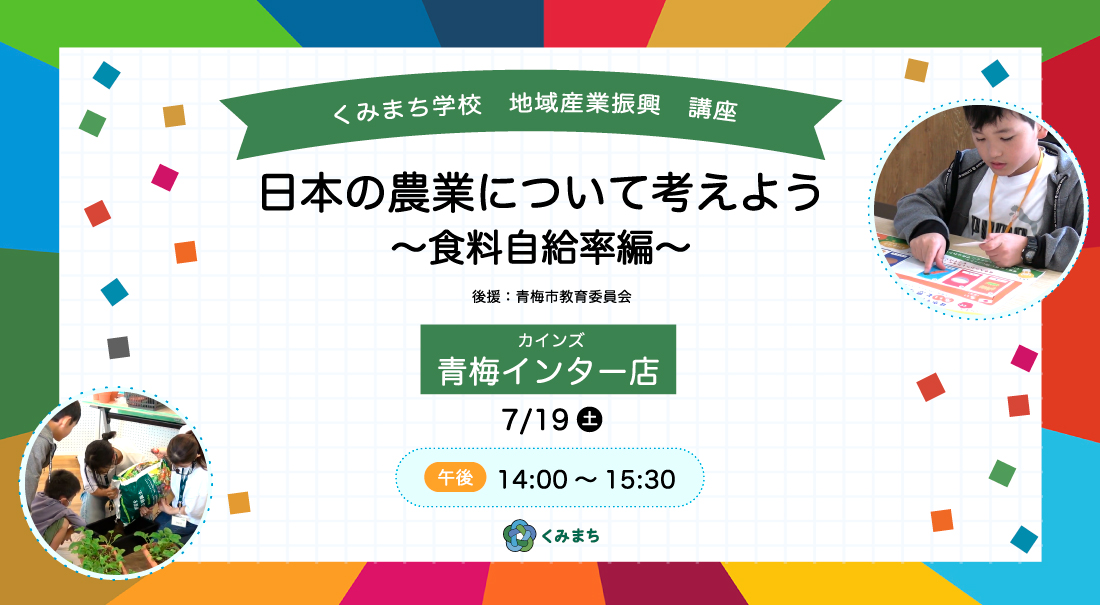 くみまち学校　地域産業振興　講座

日本の農業について考えよう
〜食料自給率編〜

後援：青梅市教育委員会

カインズ
青梅インター店

7/19 土

午後 14:00 〜 15:30

くみまち